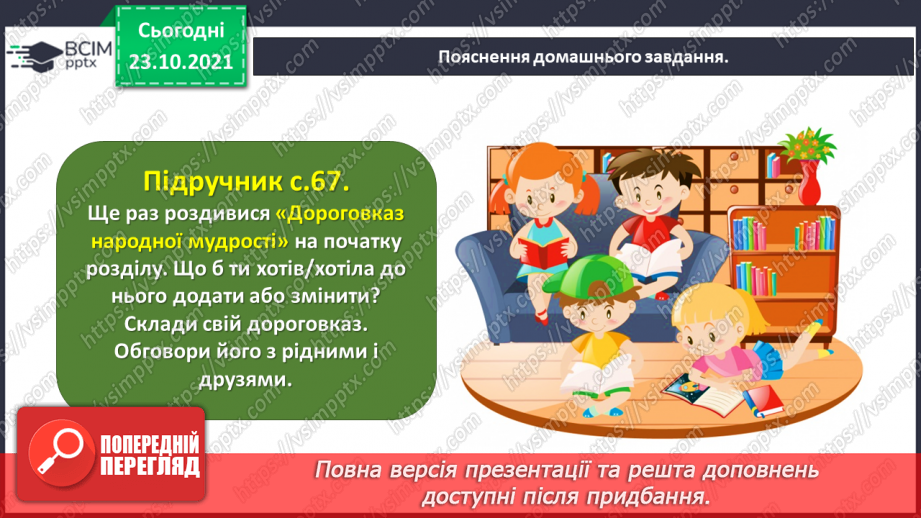 ВСІМ pptx

Сьогодні 23.10.2021

Пояснення домашнього завдання.

Підручник с.67.

Ще раз роздивися «Дороговказ народної мудрості» на початку розділу. Що б ти хотів/хотіла до нього додати або змінити? Склади свій дороговказ. Обговори його з рідними і друзями.

ПОПЕРЕДНІЙ ПЕРЕГЛЯД

Повна версія презентації та решта доповнень доступні після придбання.

https://vsimpptx.com